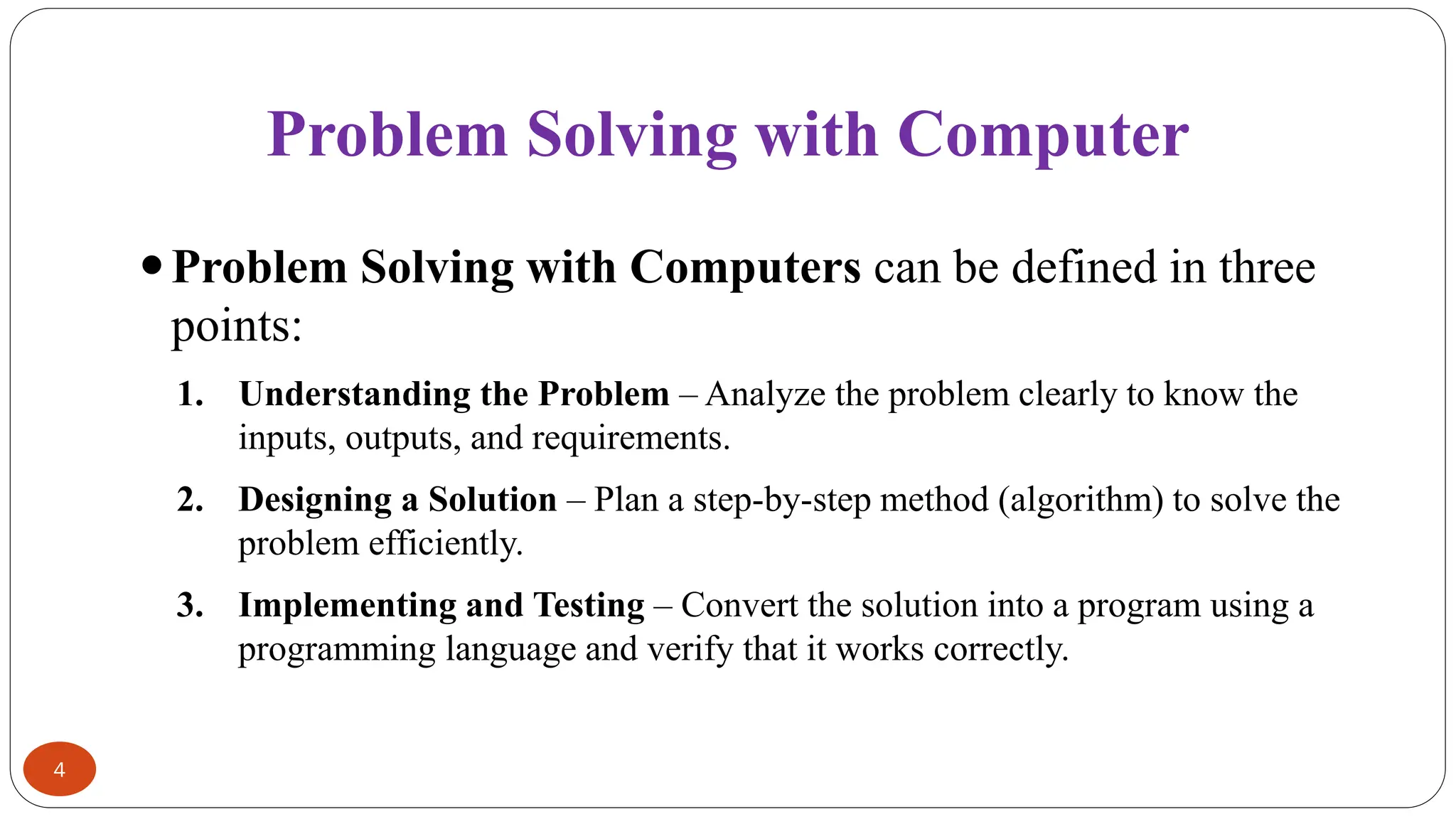 Problem Solving with Computer

• Problem Solving with Computers can be defined in three points:

1. Understanding the Problem – Analyze the problem clearly to know the inputs, outputs, and requirements.

2. Designing a Solution – Plan a step-by-step method (algorithm) to solve the problem efficiently.

3. Implementing and Testing – Convert the solution into a program using a programming language and verify that it works correctly.

4